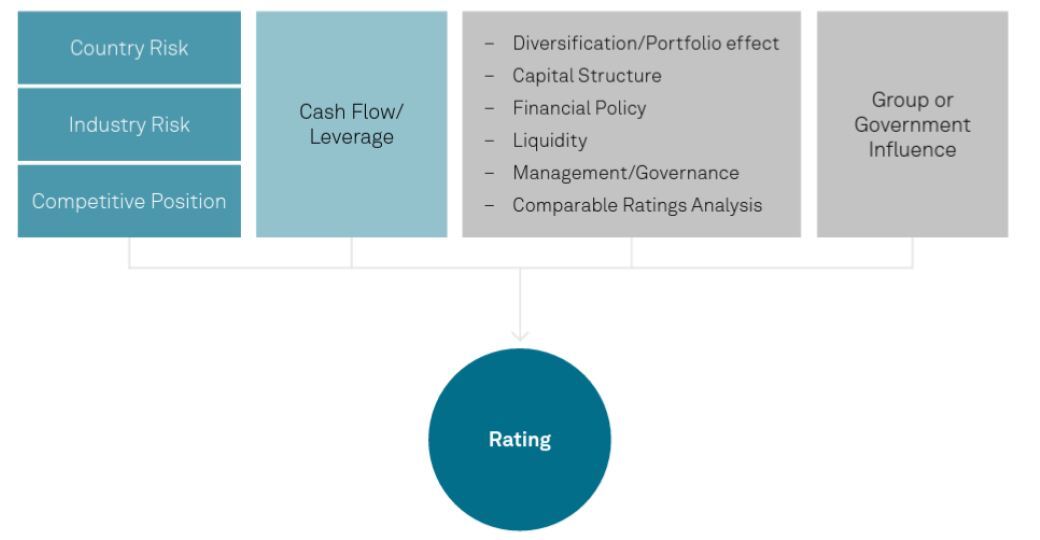 Country Risk

Industry Risk

Competitive Position

Cash Flow/ Leverage

– Diversification/Portfolio effect
– Capital Structure
– Financial Policy
– Liquidity
– Management/Governance
– Comparable Ratings Analysis

Group or Government Influence

Rating